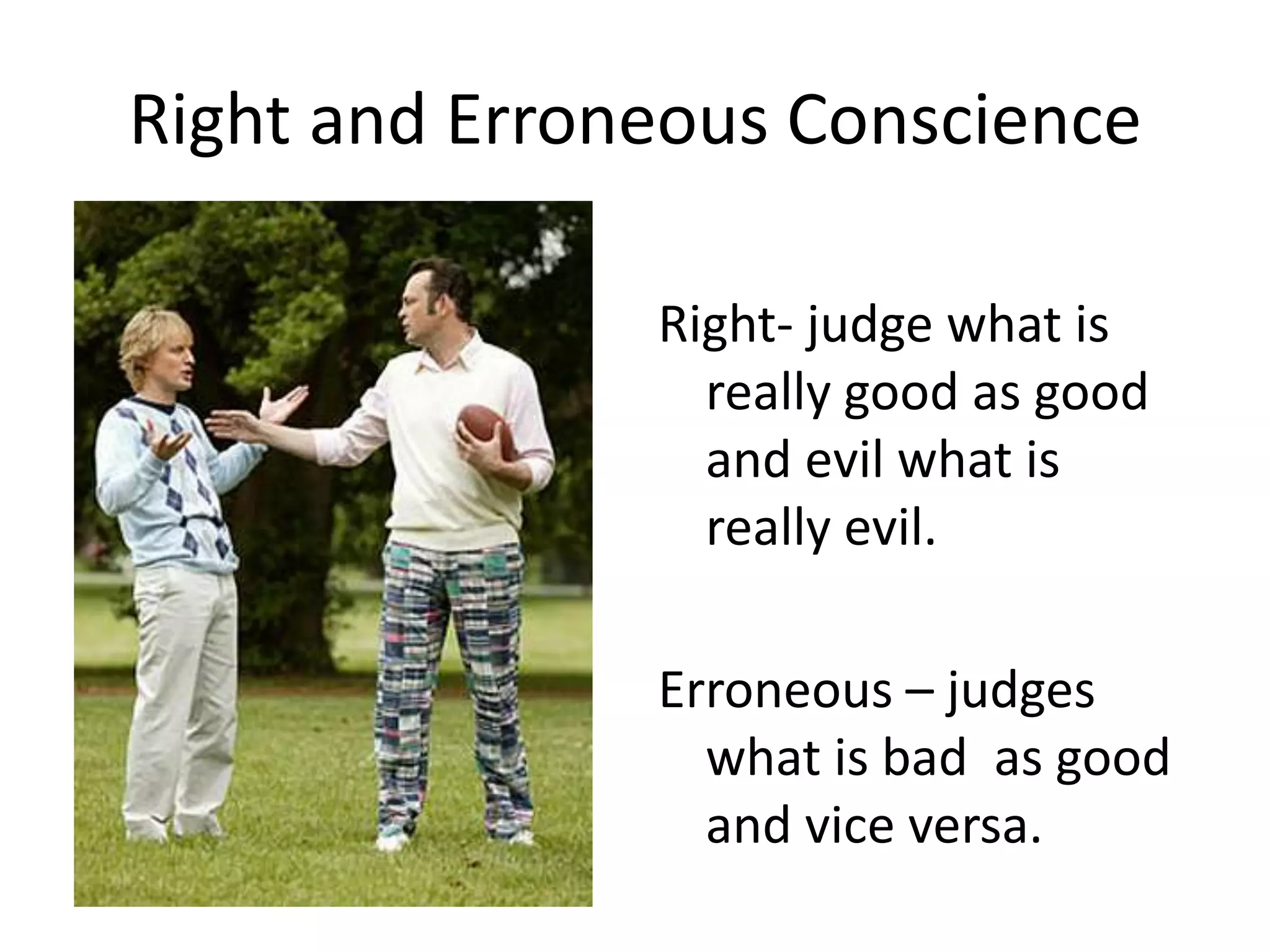 Right and Erroneous Conscience

Right- judge what is really good as good and evil what is really evil.

Erroneous – judges what is bad  as good and vice versa.